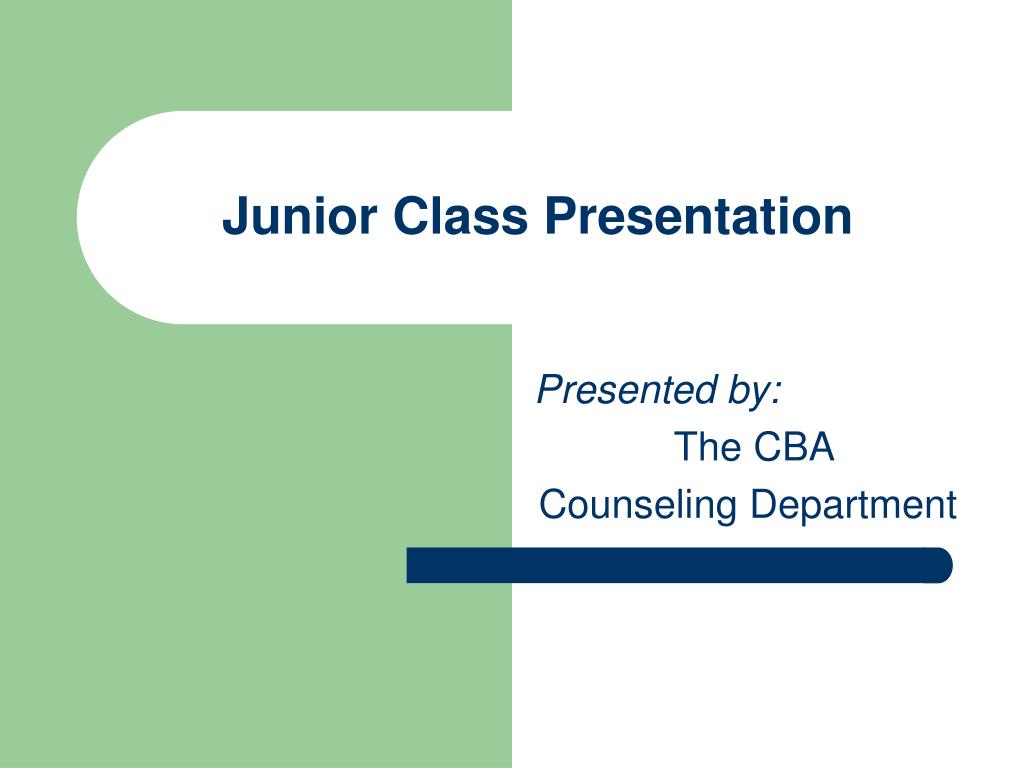 Junior Class Presentation

Presented by:
The CBA
Counseling Department